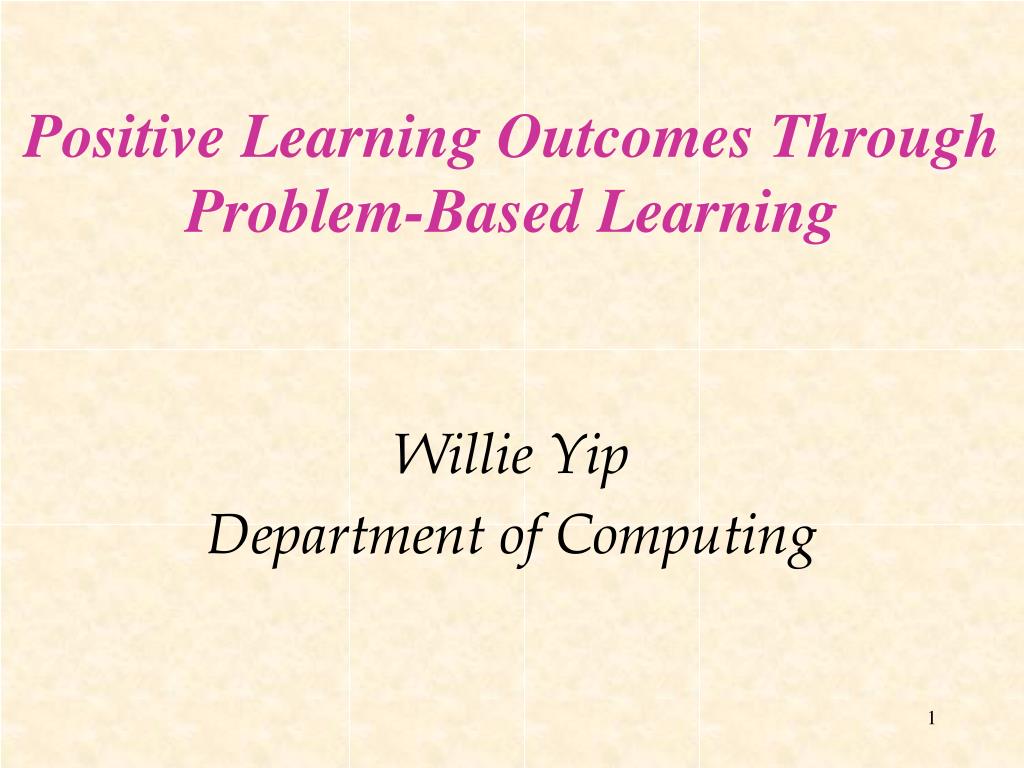 Positive Learning Outcomes Through Problem-Based Learning

Willie Yip
Department of Computing

1